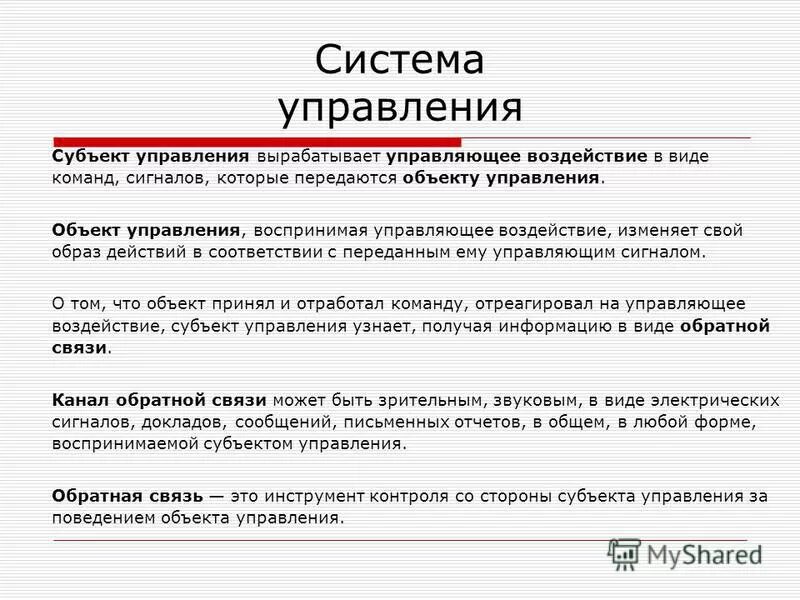 Система управления

Субъект управления вырабатывает управляющее воздействие в виде команд, сигналов, которые передаются объекту управления.

Объект управления, воспринимая управляющее воздействие, изменяет свой образ действий в соответствии с переданным ему управляющим сигналом.

О том, что объект принял и отработал команду, отреагировал на управляющее воздействие, субъект управления узнает, получая информацию в виде обратной связи.

Канал обратной связи может быть зрительным, звуковым, в виде электрических сигналов, докладов, сообщений, письменных отчетов, в общем, в любой форме, воспринимаемой субъектом управления.

Обратная связь — это инструмент контроля со стороны субъекта управления за поведением объекта управления.

MyShared